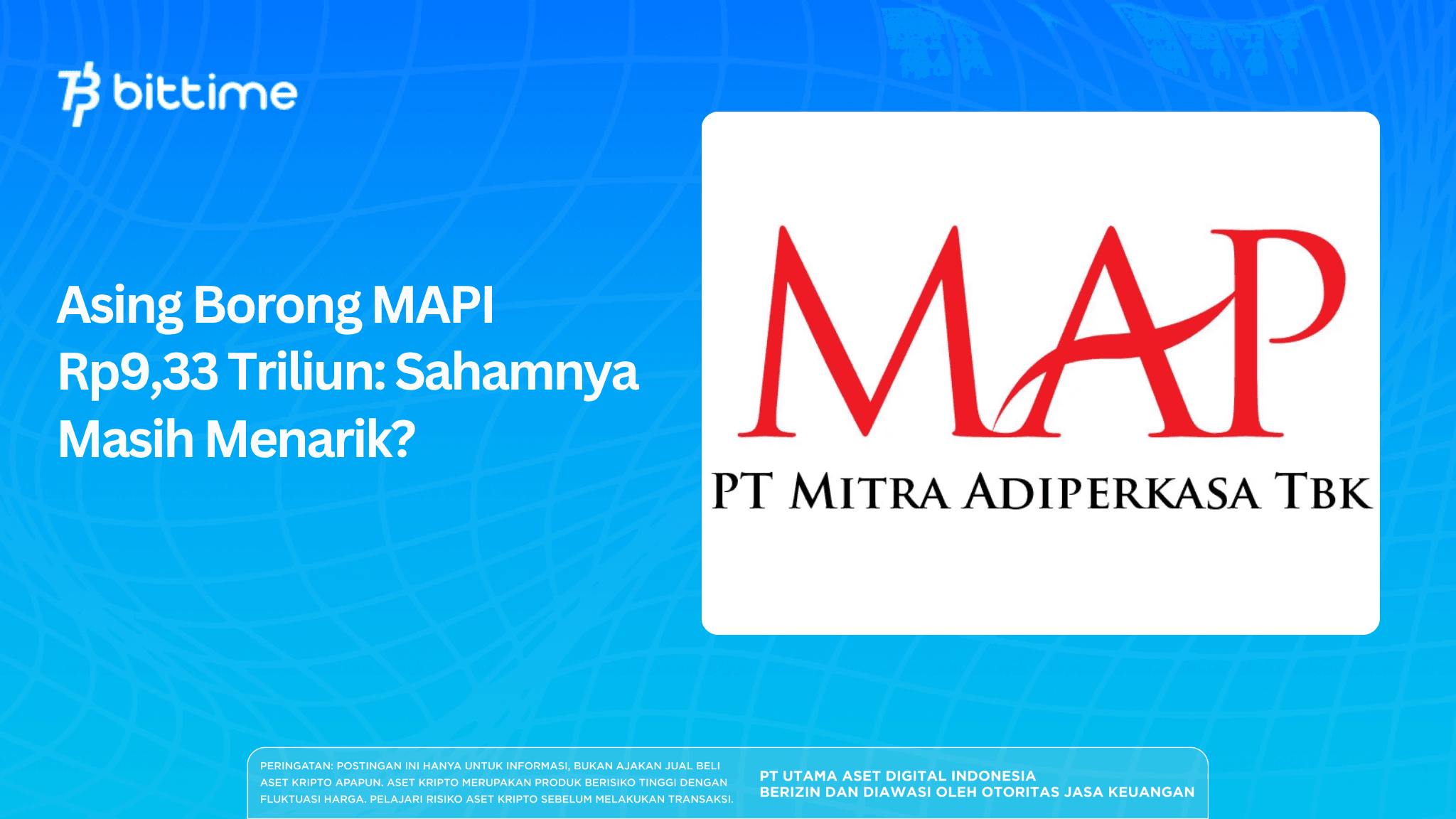 bittime

Asing Borong MAPI Rp9,33 Triliun: Sahamnya Masih Menarik?

MAP

PT MITRA ADIPERKASA TBK

PERINGATAN: POSTINGAN INI HANYA UNTUK INFORMASI, BUKAN AJAKAN JUAL BELI ASET KRIPTO APAPUN. ASET KRIPTO MERUPAKAN PRODUK BERISIKO TINGGI DENGAN FLUKTUASI HARGA. PELAJARI RISIKO ASET KRIPTO SEBELUM MELAKUKAN TRANSAKSI.

PT UTAMA ASET DIGITAL INDONESIA
BERIZIN DAN DIAWASI OLEH OTORITAS JASA KEUANGAN